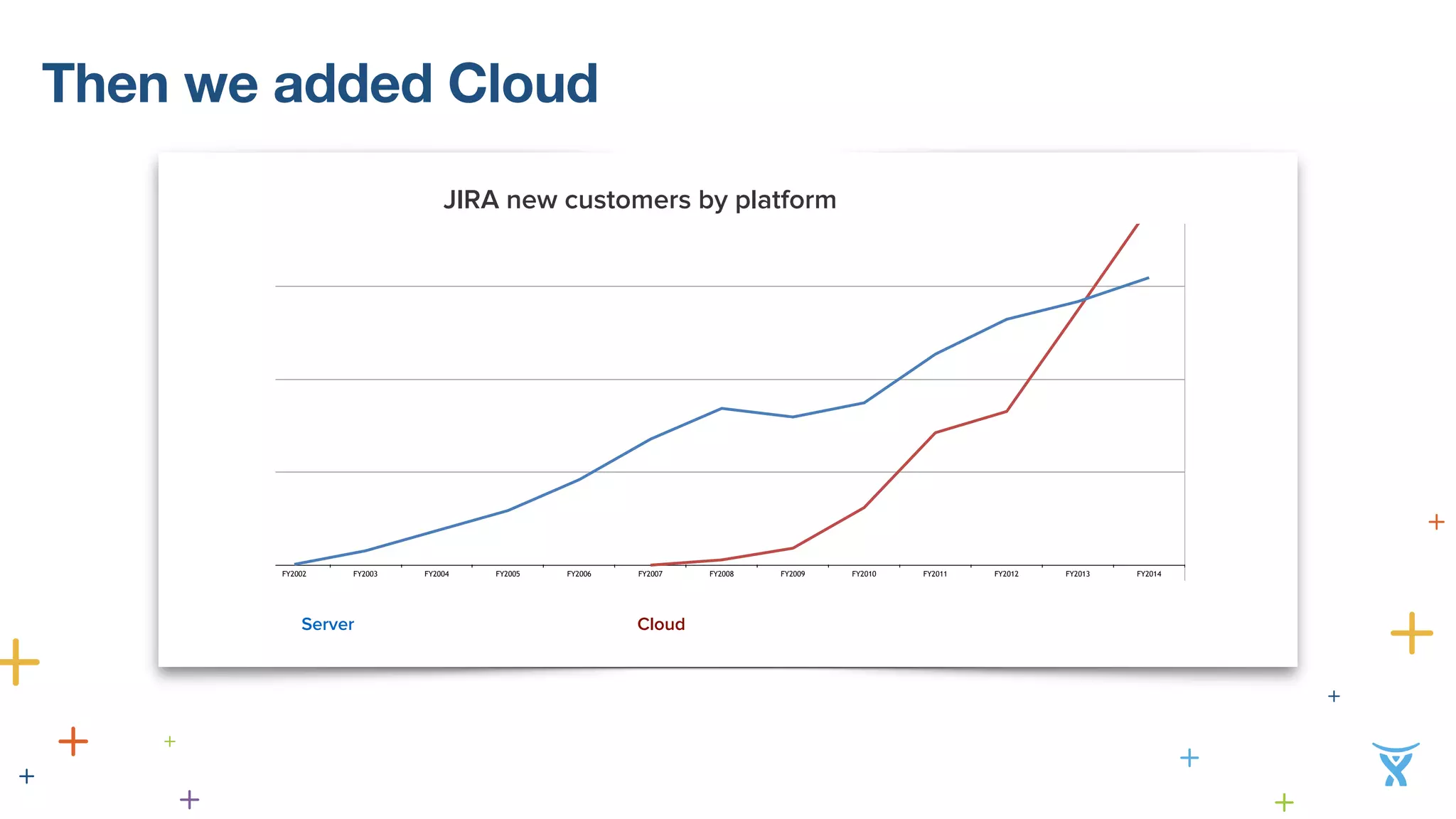 Then we added Cloud

JIRA new customers by platform

FY2002 FY2003 FY2004 FY2005 FY2006 FY2007 FY2008 FY2009 FY2010 FY2011 FY2012 FY2013 FY2014

Server

Cloud